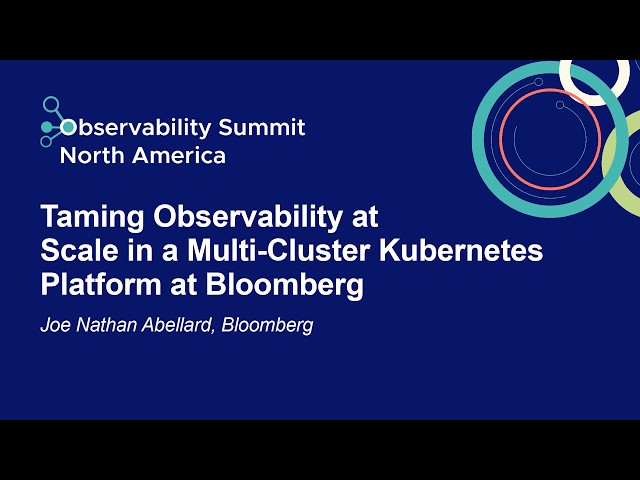 Observability Summit
North America

Taming Observability at Scale in a Multi-Cluster Kubernetes Platform at Bloomberg

Joe Nathan Abellard, Bloomberg